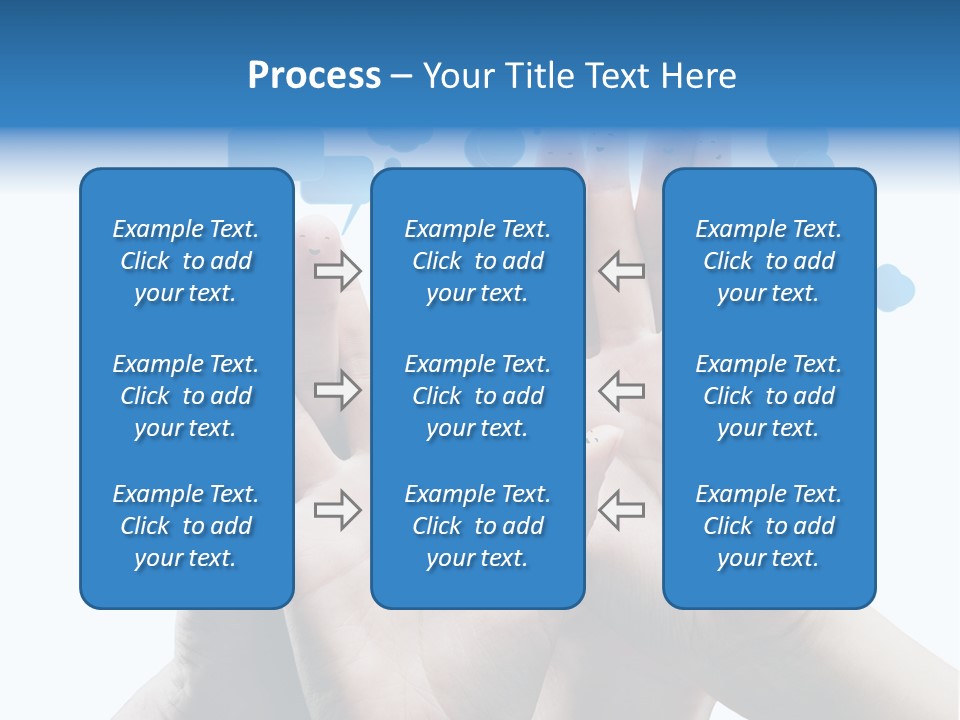 Process – Your Title Text Here

Example Text. Click to add your text.

Example Text. Click to add your text.

Example Text. Click to add your text.

Example Text. Click to add your text.

Example Text. Click to add your text.

Example Text. Click to add your text.

Example Text. Click to add your text.

Example Text. Click to add your text.

Example Text. Click to add your text.